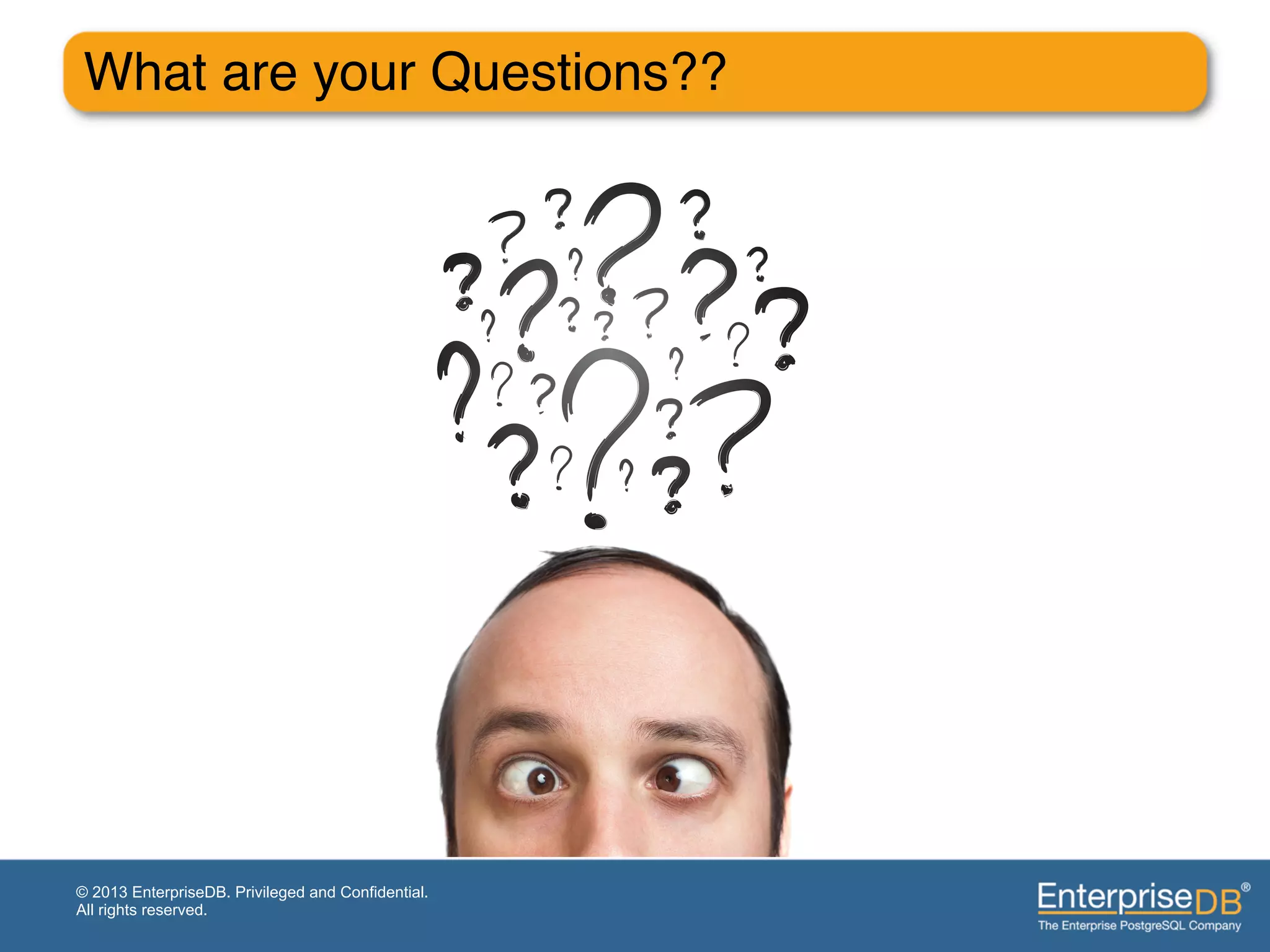 What are your Questions??

© 2013 EnterpriseDB. Privileged and Confidential.
All rights reserved.

EnterpriseDB®
The Enterprise PostgreSQL Company